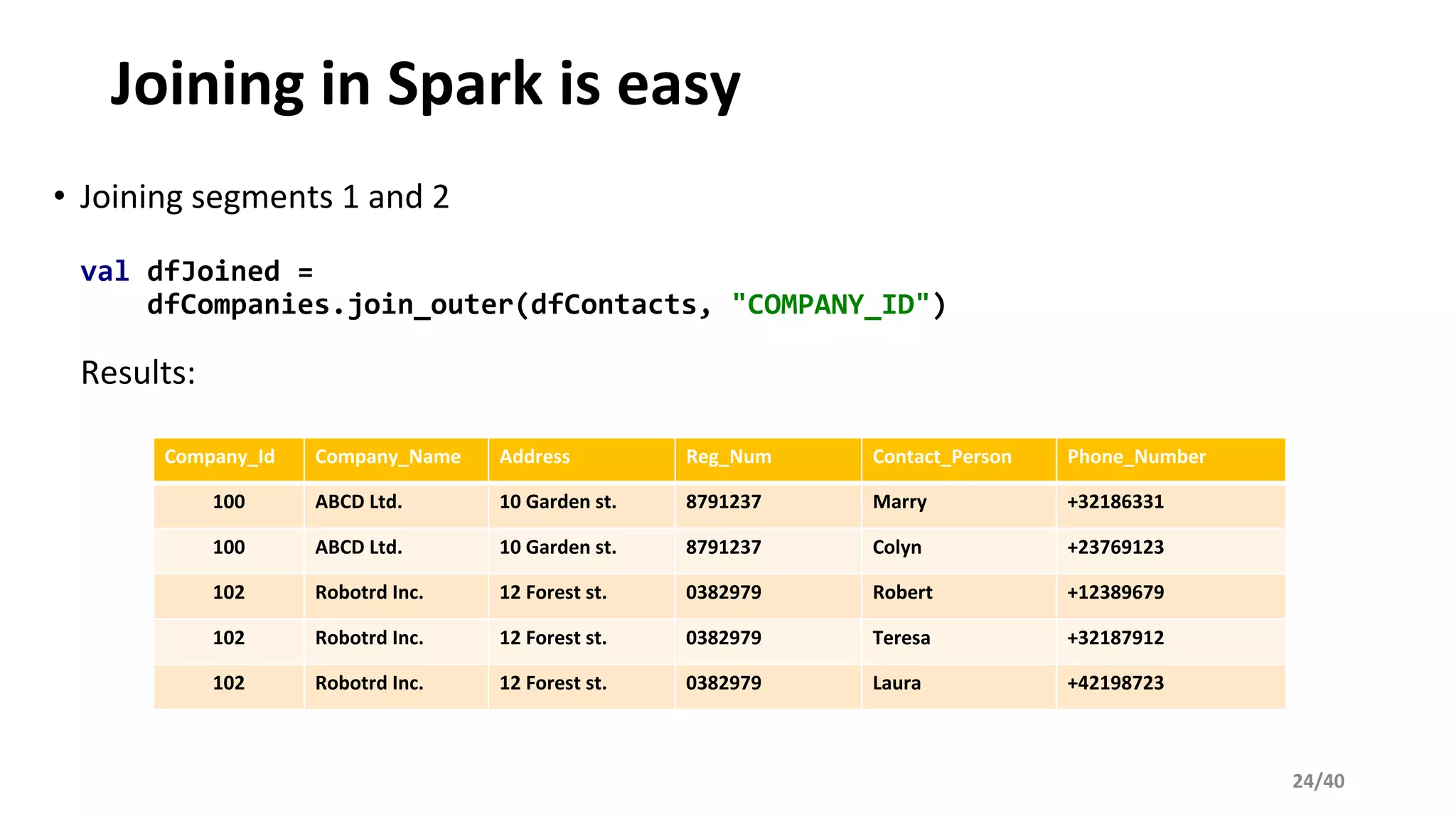 Joining in Spark is easy

• Joining segments 1 and 2

val dfJoined =
    dfCompanies.join_outer(dfContacts, "COMPANY_ID")

Results:

| Company_Id | Company_Name | Address | Reg_Num | Contact_Person | Phone_Number |
|---|---|---|---|---|---|
| 100 | ABCD Ltd. | 10 Garden st. | 8791237 | Marry | +32186331 |
| 100 | ABCD Ltd. | 10 Garden st. | 8791237 | Colyn | +23769123 |
| 102 | Robotrd Inc. | 12 Forest st. | 0382979 | Robert | +12389679 |
| 102 | Robotrd Inc. | 12 Forest st. | 0382979 | Teresa | +32187912 |
| 102 | Robotrd Inc. | 12 Forest st. | 0382979 | Laura | +42198723 |

24/40